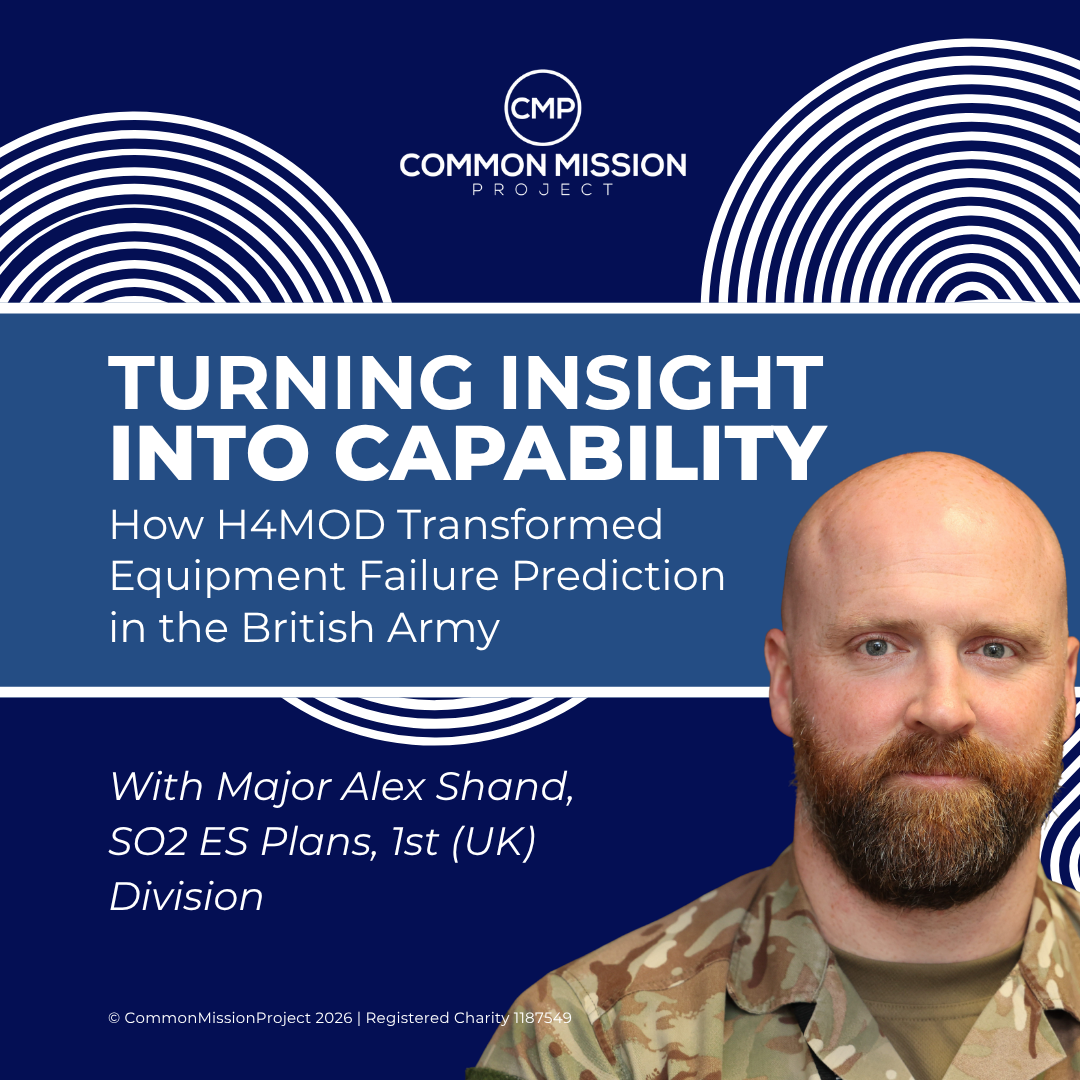 CMP
COMMON MISSION
PROJECT

TURNING INSIGHT INTO CAPABILITY

How H4MOD Transformed Equipment Failure Prediction in the British Army

With Major Alex Shand, SO2 ES Plans, 1st (UK) Division

© CommonMissionProject 2026 | Registered Charity 1187549